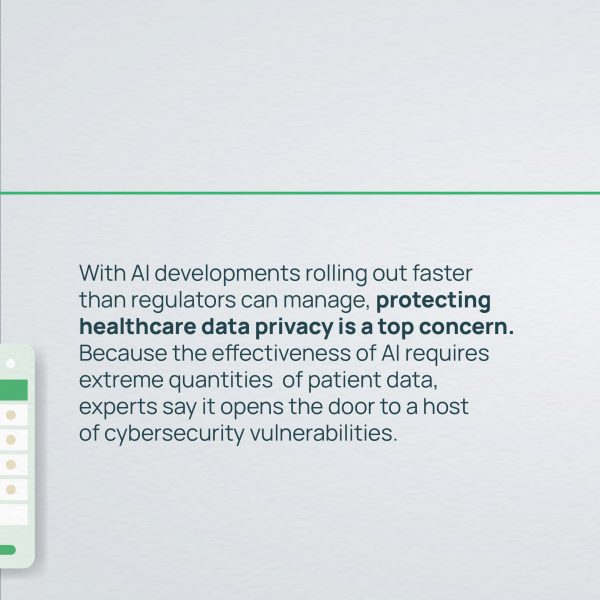 With AI developments rolling out faster than regulators can manage, protecting healthcare data privacy is a top concern. Because the effectiveness of AI requires extreme quantities of patient data, experts say it opens the door to a host of cybersecurity vulnerabilities.